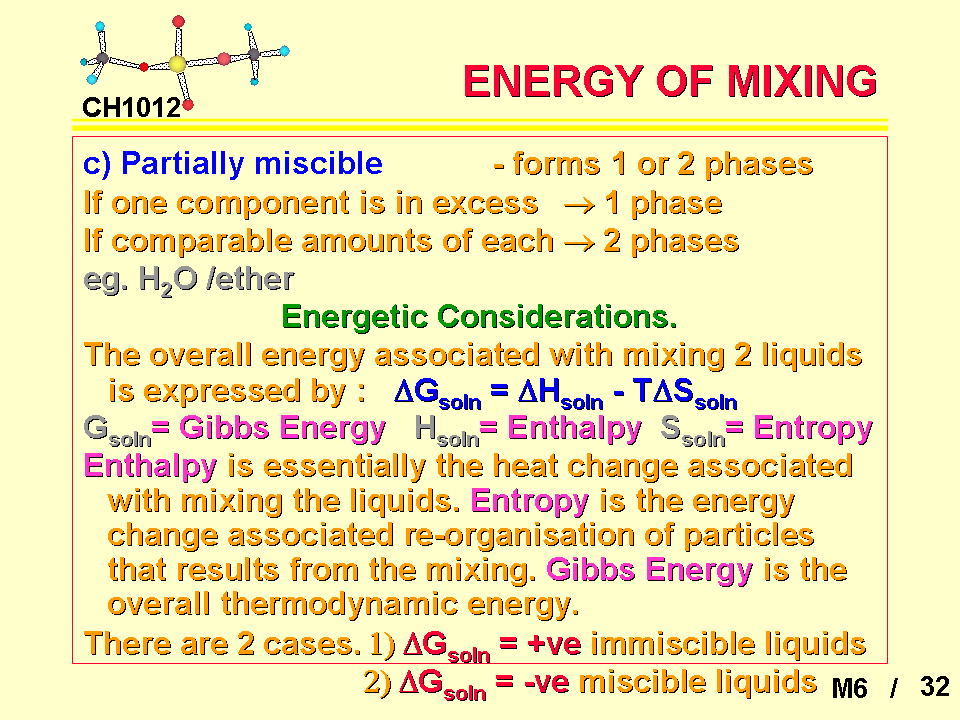 CH1012

ENERGY OF MIXING

c) Partially miscible - forms 1 or 2 phases
If one component is in excess $\rightarrow$ 1 phase
If comparable amounts of each $\rightarrow$ 2 phases
eg. $H_2O$ /ether

Energetic Considerations.

The overall energy associated with mixing 2 liquids is expressed by : $\Delta G_{soln} = \Delta H_{soln} - T\Delta S_{soln}$
$G_{soln}$= Gibbs Energy $H_{soln}$= Enthalpy $S_{soln}$= Entropy
Enthalpy is essentially the heat change associated with mixing the liquids. Entropy is the energy change associated re-organisation of particles that results from the mixing. Gibbs Energy is the overall thermodynamic energy.
There are 2 cases. 1) $\Delta G_{soln}$ = +ve immiscible liquids
2) $\Delta G_{soln}$ = -ve miscible liquids

M6 / 32